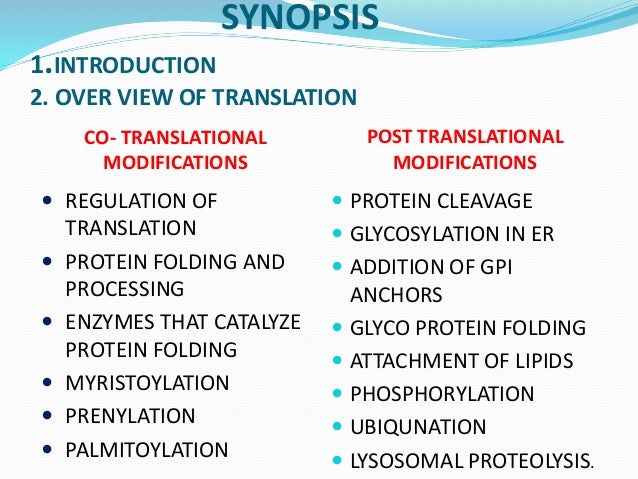 SYNOPSIS

1.INTRODUCTION
2. OVER VIEW OF TRANSLATION

CO- TRANSLATIONAL MODIFICATIONS

- REGULATION OF TRANSLATION
- PROTEIN FOLDING AND PROCESSING
- ENZYMES THAT CATALYZE PROTEIN FOLDING
- MYRISTOYLATION
- PRENYLATION
- PALMITOYLATION

POST TRANSLATIONAL MODIFICATIONS

- PROTEIN CLEAVAGE
- GLYCOSYLATION IN ER
- ADDITION OF GPI ANCHORS
- GLYCO PROTEIN FOLDING
- ATTACHMENT OF LIPIDS
- PHOSPHORYLATION
- UBIQUNATION
- LYSOSOMAL PROTEOLYSIS.